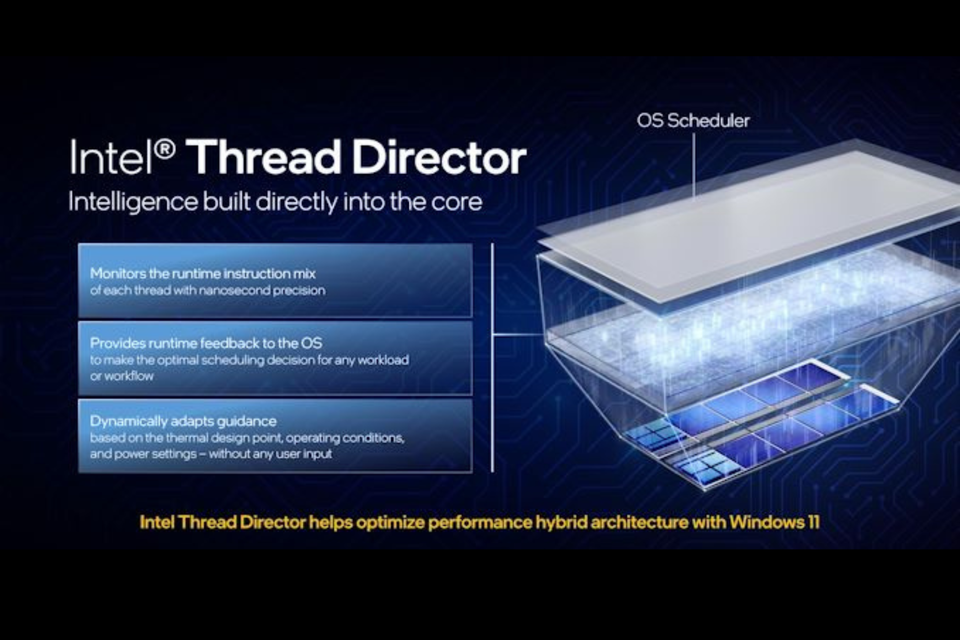 Intel® Thread Director
Intelligence built directly into the core

Monitors the runtime instruction mix
of each thread with nanosecond precision

Provides runtime feedback to the OS
to make the optimal scheduling decision for any workload or workflow

Dynamically adapts guidance
based on the thermal design point, operating conditions, and power settings – without any user input

OS Scheduler

Intel Thread Director helps optimize performance hybrid architecture with Windows 11